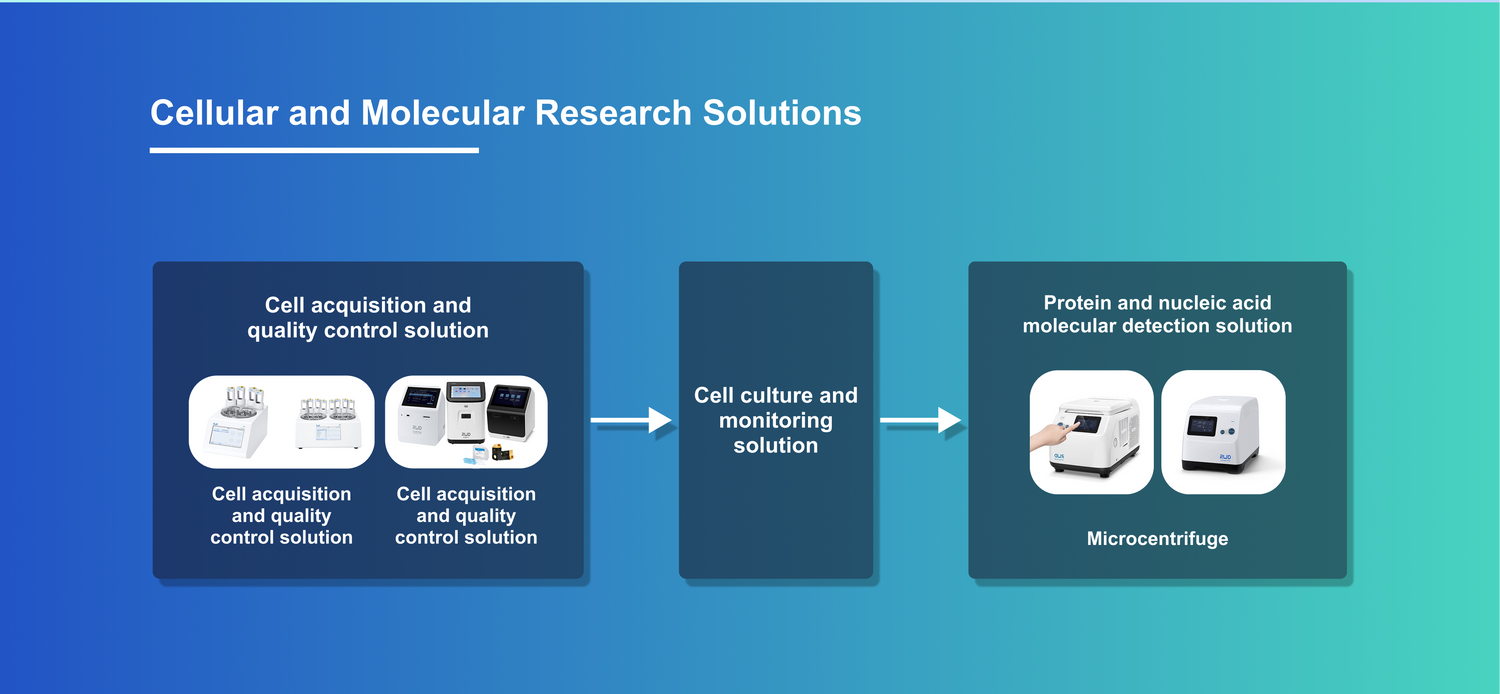 Cellular and Molecular Research Solutions

Cell acquisition and quality control solution

Cell acquisition and quality control solution

Cell acquisition and quality control solution

Cell culture and monitoring solution

Protein and nucleic acid molecular detection solution

Microcentrifuge